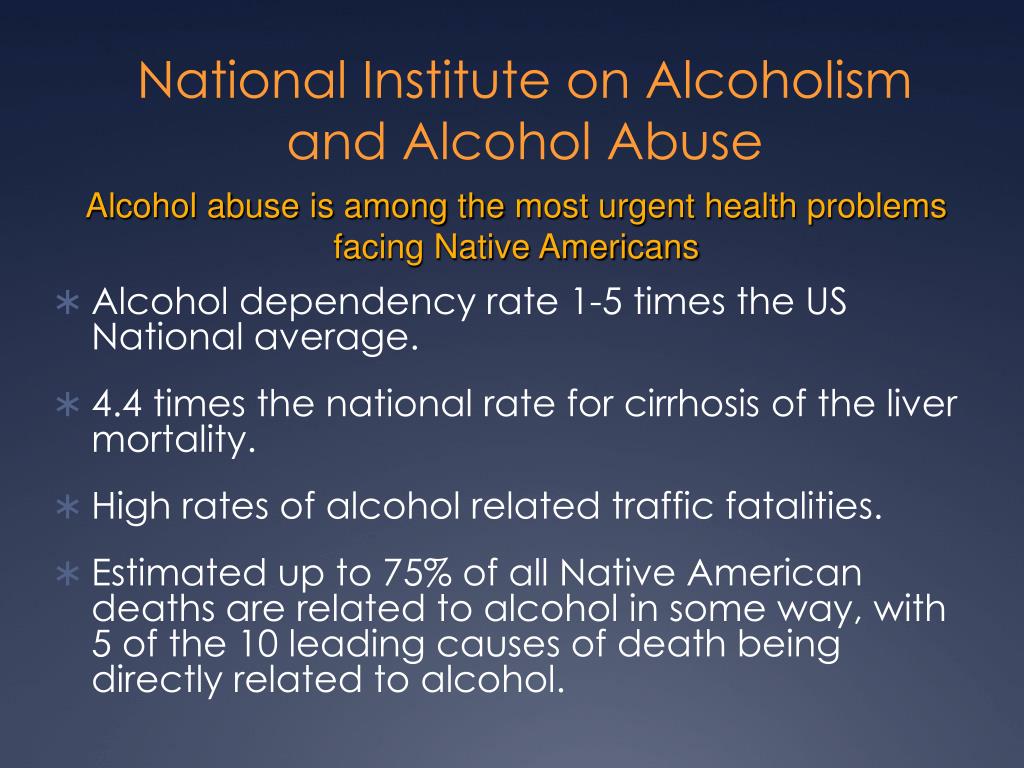 National Institute on Alcoholism and Alcohol Abuse

Alcohol abuse is among the most urgent health problems facing Native Americans

∗ Alcohol dependency rate 1-5 times the US National average.

∗ 4.4 times the national rate for cirrhosis of the liver mortality.

∗ High rates of alcohol related traffic fatalities.

∗ Estimated up to 75% of all Native American deaths are related to alcohol in some way, with 5 of the 10 leading causes of death being directly related to alcohol.